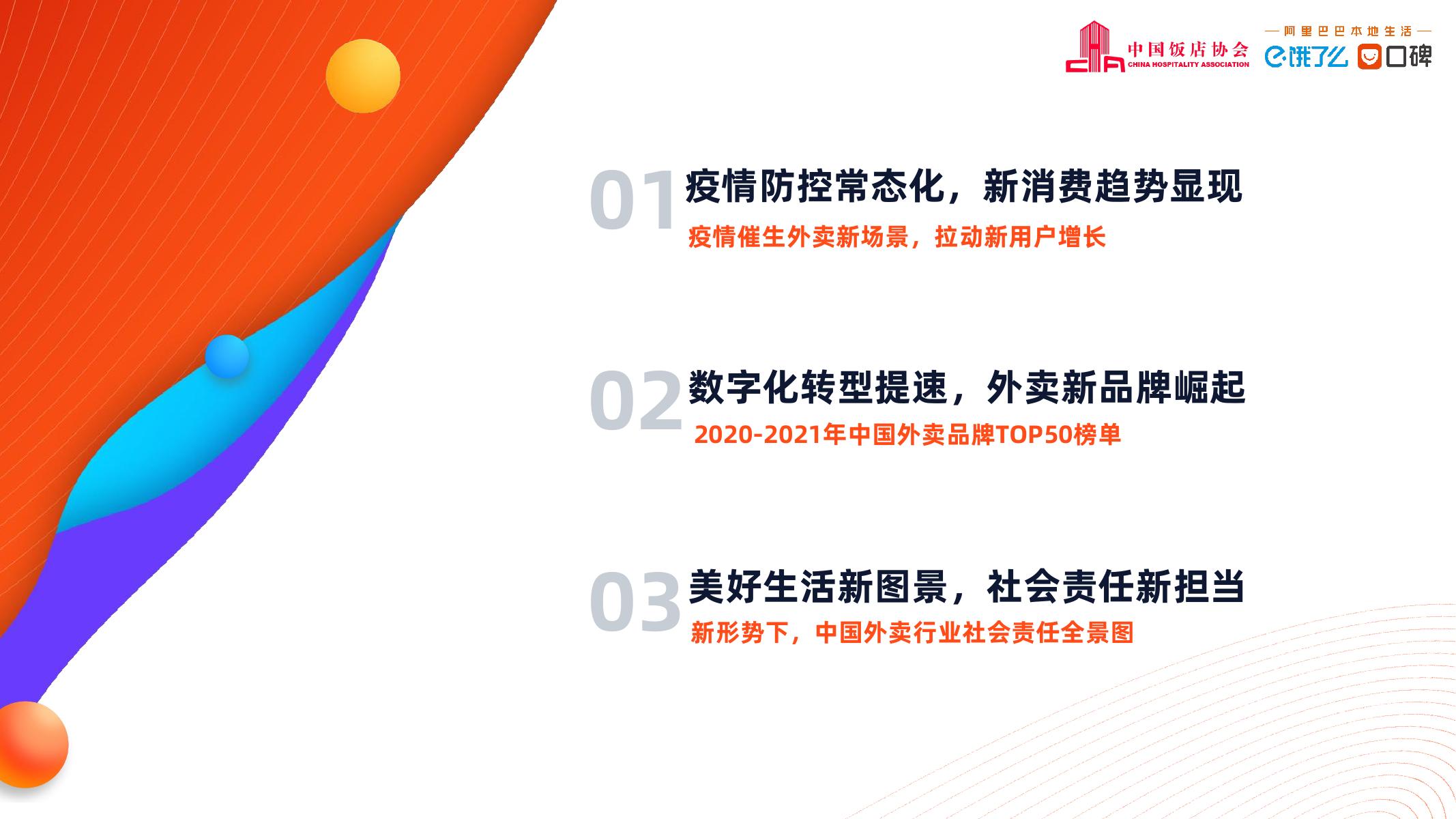 CHA 中国饭店协会 CHINA HOSPITALITY ASSOCIATION

— 阿里巴巴本地生活 —

饿了么 口碑

01 疫情防控常态化，新消费趋势显现

疫情催生外卖新场景，拉动新用户增长

02 数字化转型提速，外卖新品牌崛起

2020-2021年中国外卖品牌TOP50榜单

03 美好生活新图景，社会责任新担当

新形势下，中国外卖行业社会责任全景图